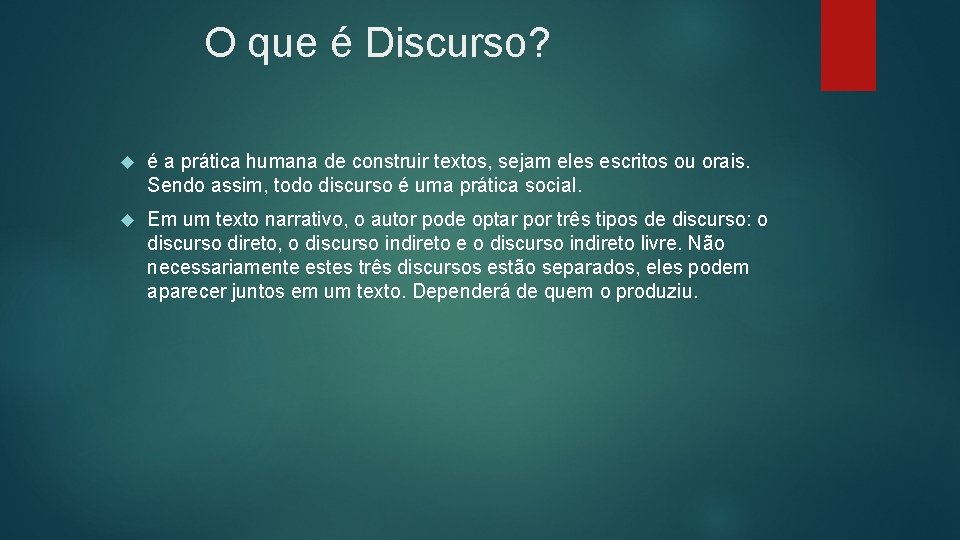 O que é Discurso?

é a prática humana de construir textos, sejam eles escritos ou orais. Sendo assim, todo discurso é uma prática social.

Em um texto narrativo, o autor pode optar por três tipos de discurso: o discurso direto, o discurso indireto e o discurso indireto livre. Não necessariamente estes três discursos estão separados, eles podem aparecer juntos em um texto. Dependerá de quem o produziu.